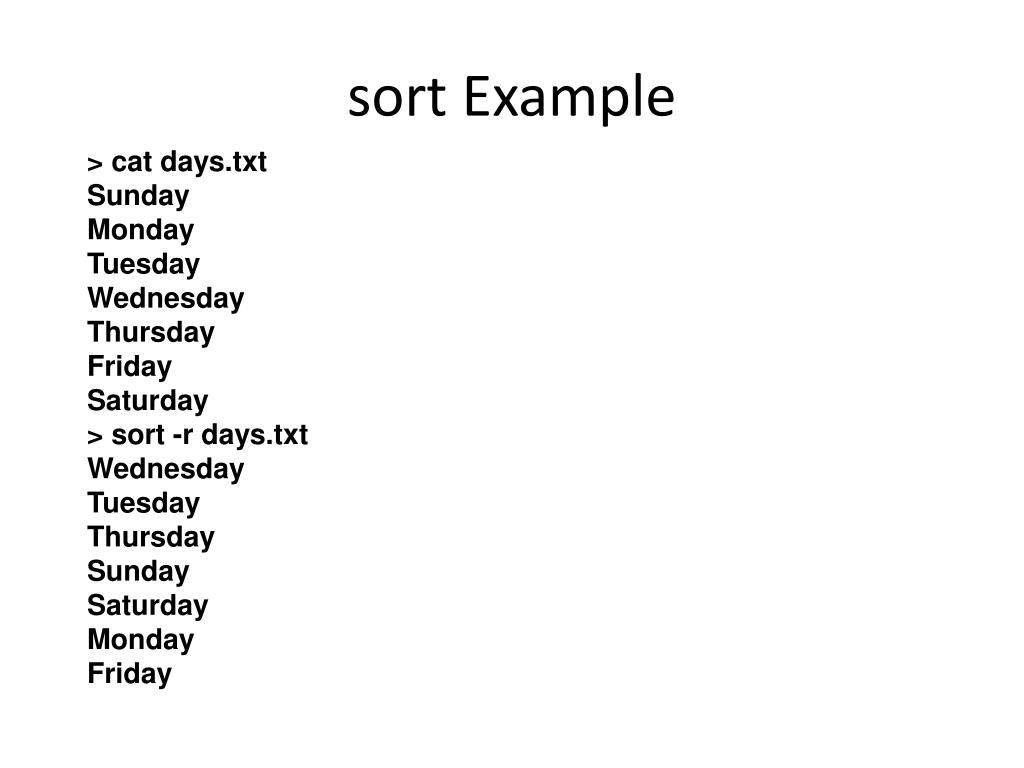 sort Example

> cat days.txt
Sunday
Monday
Tuesday
Wednesday
Thursday
Friday
Saturday
> sort -r days.txt
Wednesday
Tuesday
Thursday
Sunday
Saturday
Monday
Friday